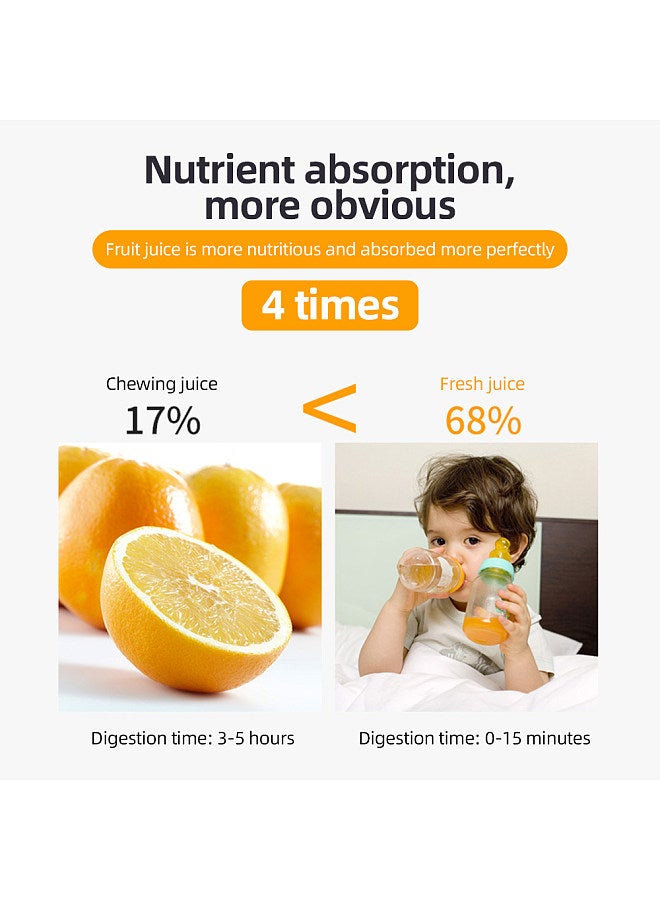 Nutrient absorption, more obvious

Fruit juice is more nutritious and absorbed more perfectly

4 times

Chewing juice
17%

<

Fresh juice
68%

Digestion time: 3-5 hours

Digestion time: 0-15 minutes